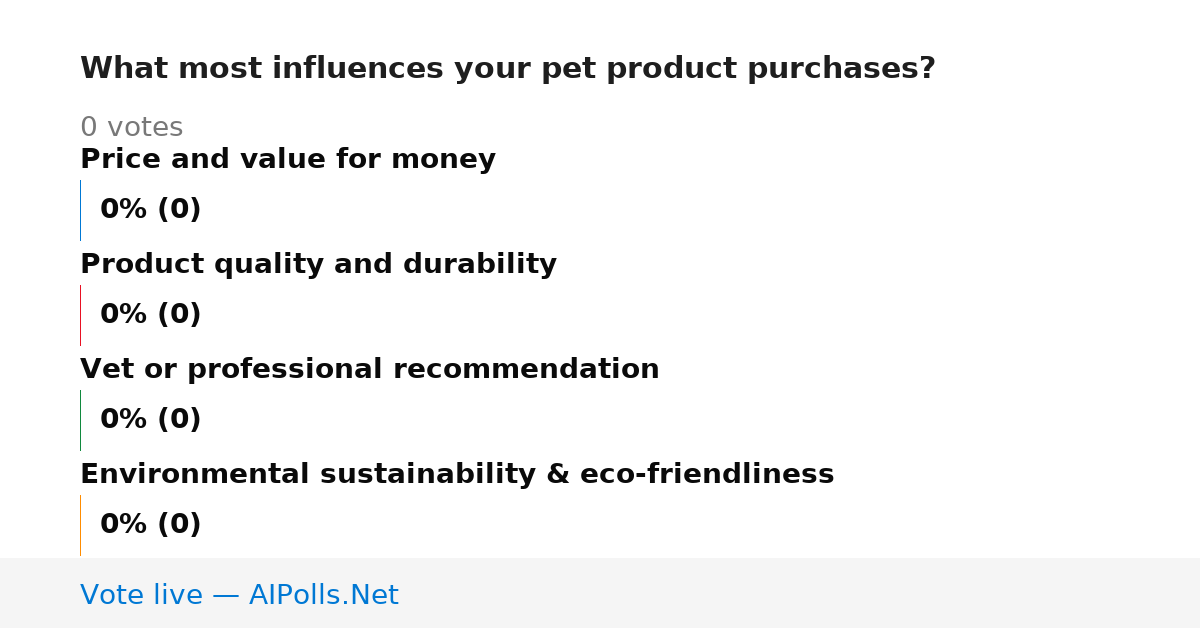 What most influences your pet product purchases?

0 votes

Price and value for money

0% (0)

Product quality and durability

0% (0)

Vet or professional recommendation

0% (0)

Environmental sustainability & eco-friendliness

0% (0)

Vote live — AIPolls.Net